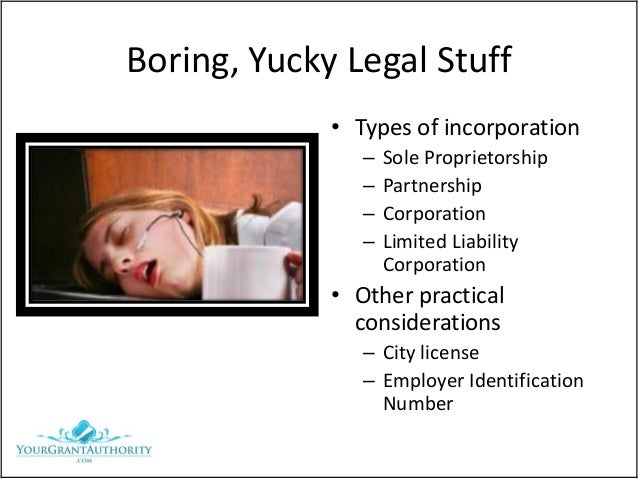 Boring, Yucky Legal Stuff

• Types of incorporation
– Sole Proprietorship
– Partnership
– Corporation
– Limited Liability Corporation
• Other practical considerations
– City license
– Employer Identification Number

YOURGRANTAUTHORITY
.COM